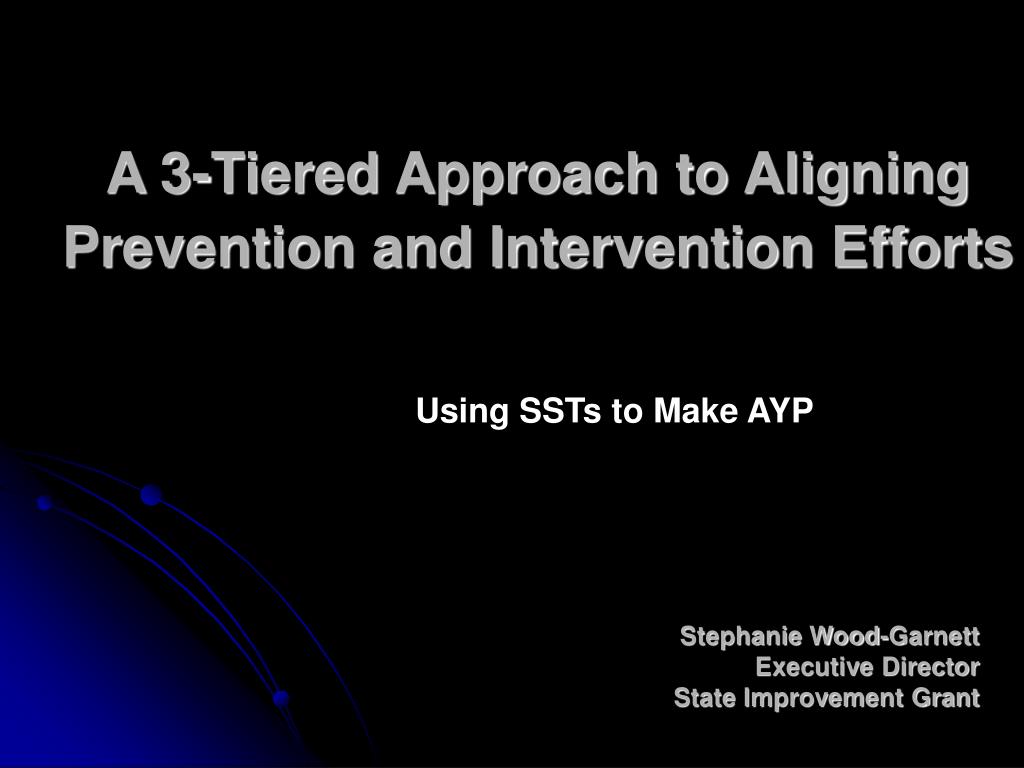 A 3-Tiered Approach to Aligning Prevention and Intervention Efforts

Using SSTs to Make AYP

Stephanie Wood-Garnett
Executive Director
State Improvement Grant